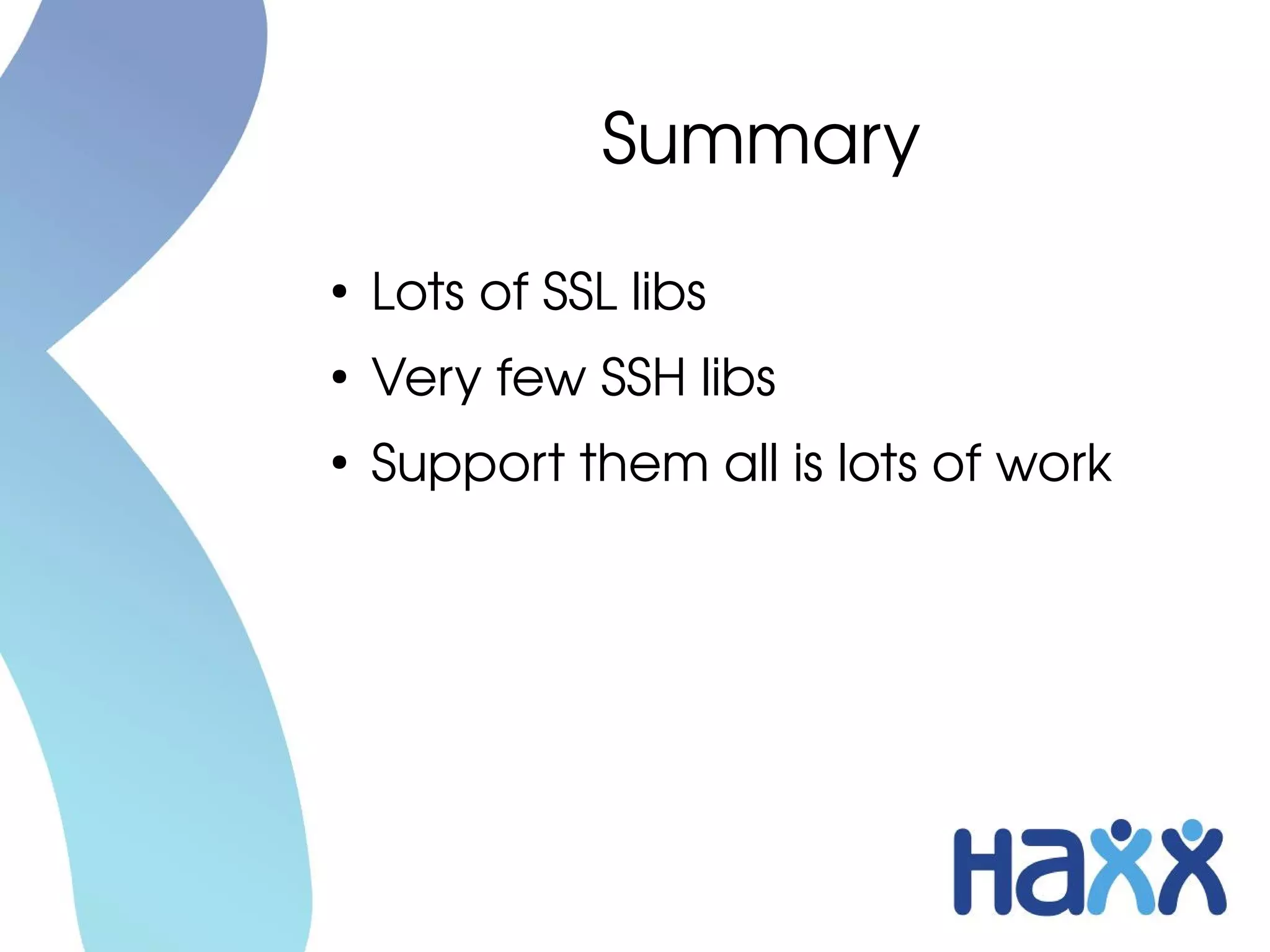 Summary

• Lots of SSL libs
• Very few SSH libs
• Support them all is lots of work

Haxx